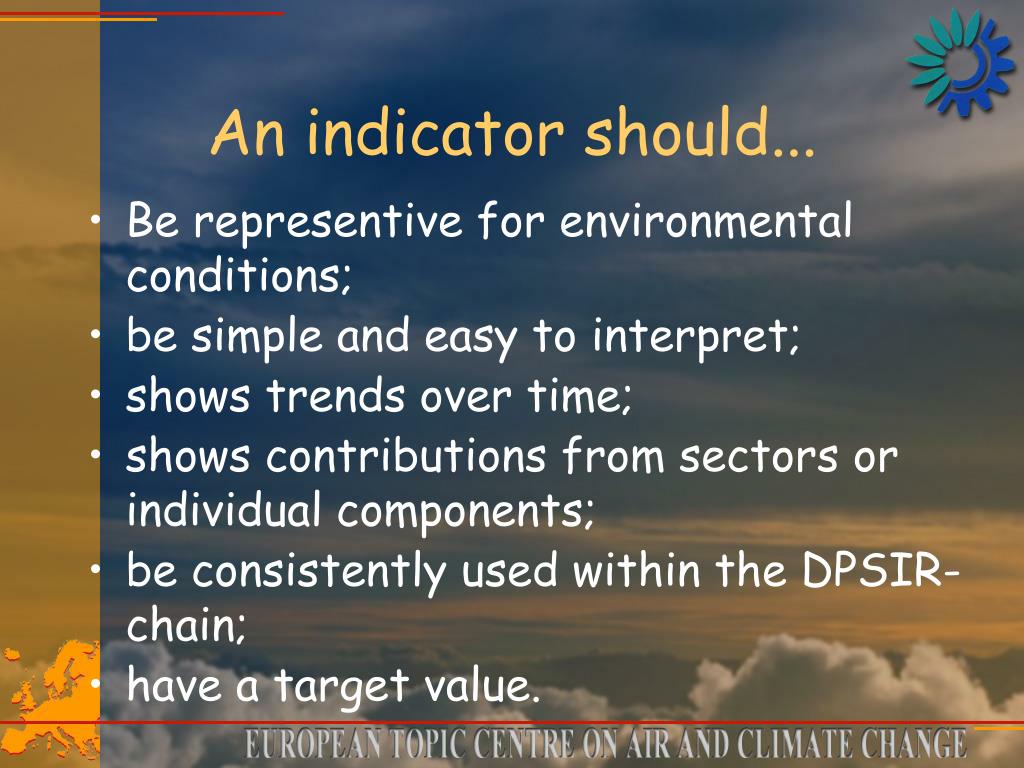 An indicator should...

• Be representive for environmental conditions;
• be simple and easy to interpret;
• shows trends over time;
• shows contributions from sectors or individual components;
• be consistently used within the DPSIR-chain;
• have a target value.

EUROPEAN TOPIC CENTRE ON AIR AND CLIMATE CHANGE